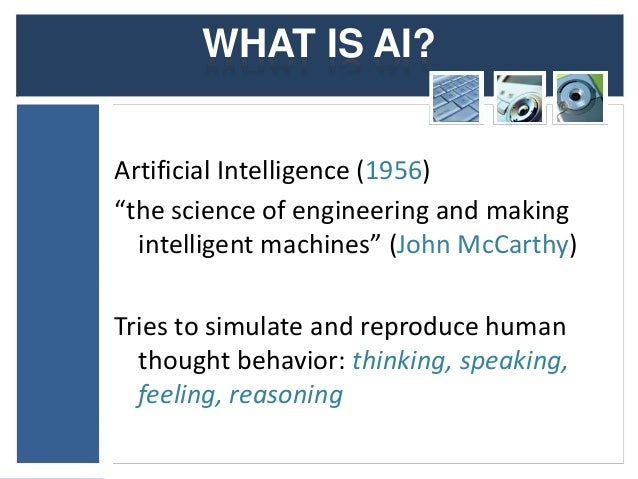 WHAT IS AI?

Artificial Intelligence (1956)

“the science of engineering and making intelligent machines” (John McCarthy)

Tries to simulate and reproduce human thought behavior: thinking, speaking, feeling, reasoning